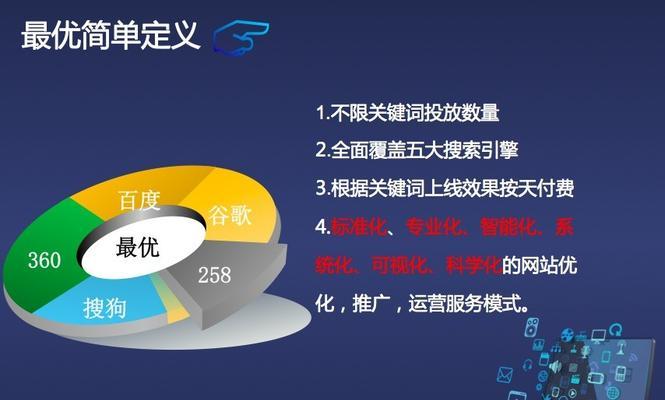 最优简单定义

百度
谷歌
360
最优
258
搜狗

1.不限关键词投放数量

2.全面覆盖五大搜索引擎

3.根据关键词上线效果按天付费

4.标准化、专业化、智能化、系统化、可视化、科学化的网站优化，推广，运营服务模式。